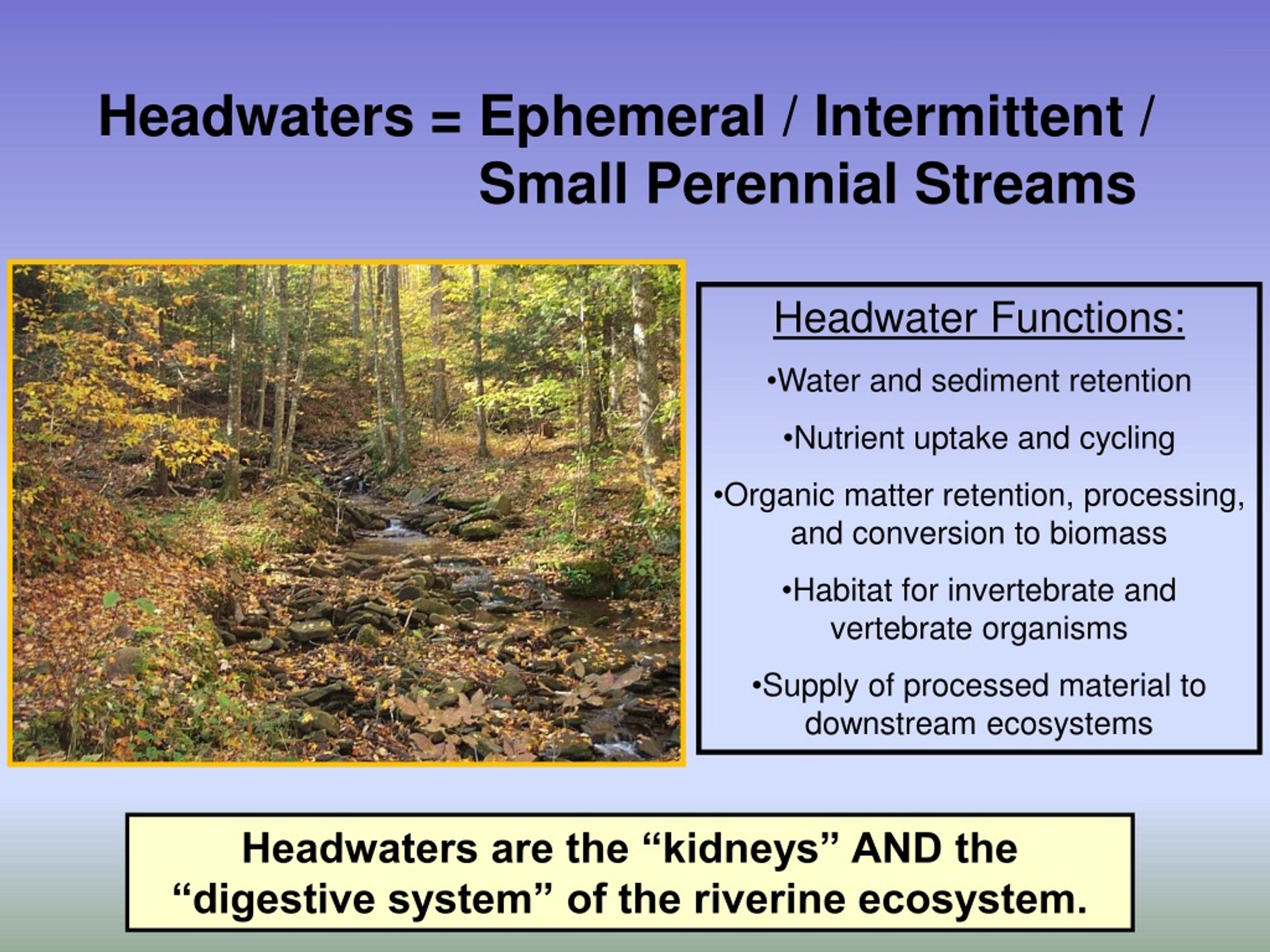 Headwaters = Ephemeral / Intermittent / Small Perennial Streams

Headwater Functions:

•Water and sediment retention

•Nutrient uptake and cycling

•Organic matter retention, processing, and conversion to biomass

•Habitat for invertebrate and vertebrate organisms

•Supply of processed material to downstream ecosystems

Headwaters are the “kidneys” AND the “digestive system” of the riverine ecosystem.